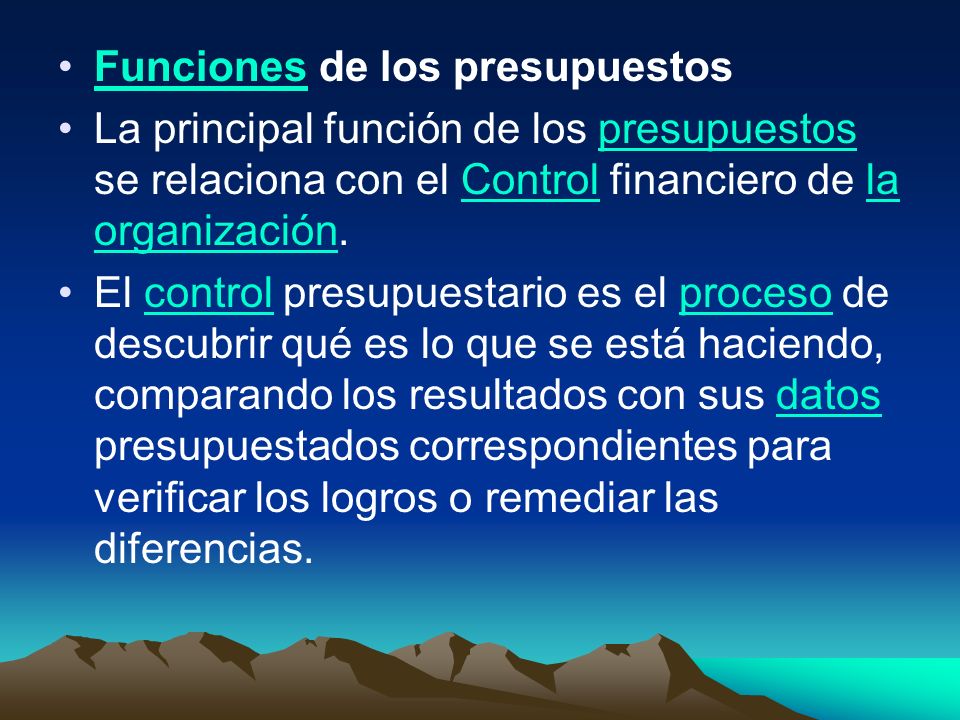 • Funciones de los presupuestos

• La principal función de los presupuestos se relaciona con el Control financiero de la organización.

• El control presupuestario es el proceso de descubrir qué es lo que se está haciendo, comparando los resultados con sus datos presupuestados correspondientes para verificar los logros o remediar las diferencias.